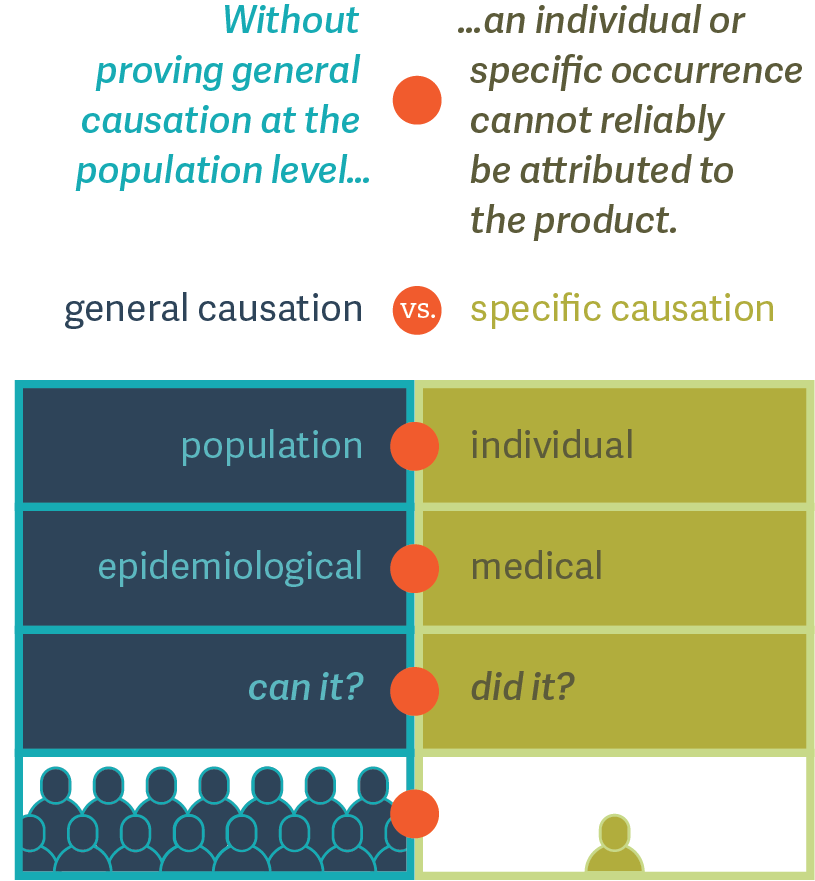 Without proving general causation at the population level...

...an individual or specific occurrence cannot reliably be attributed to the product.

general causation vs. specific causation

| population | individual |
|---|---|
| epidemiological | medical |
| can it? | did it? |